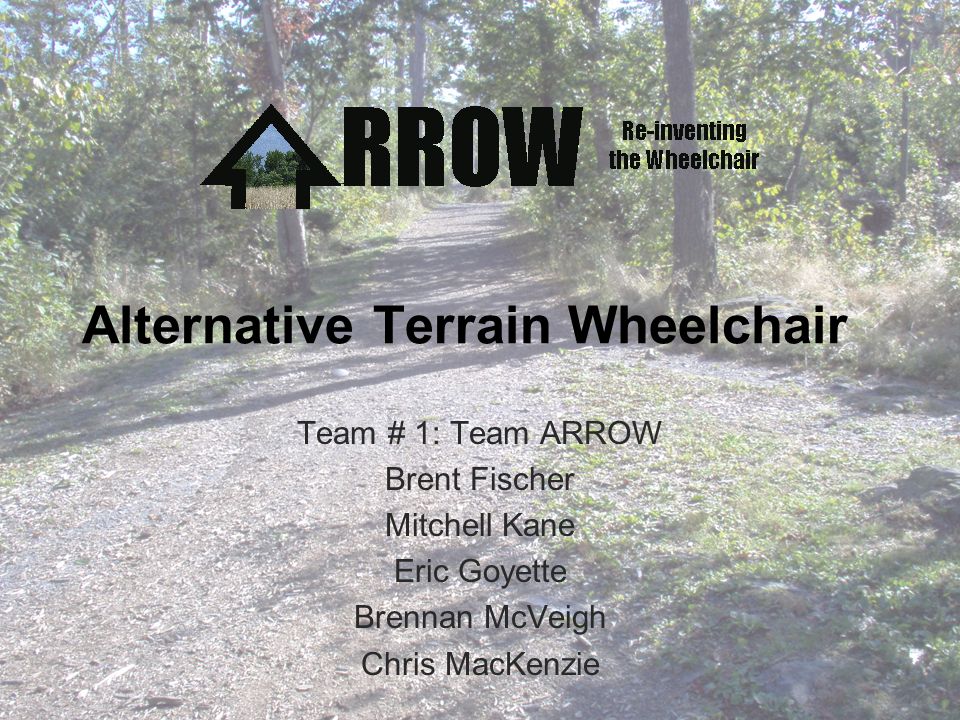 ARROW Re-inventing the Wheelchair

Alternative Terrain Wheelchair

Team # 1: Team ARROW
Brent Fischer
Mitchell Kane
Eric Goyette
Brennan McVeigh
Chris MacKenzie